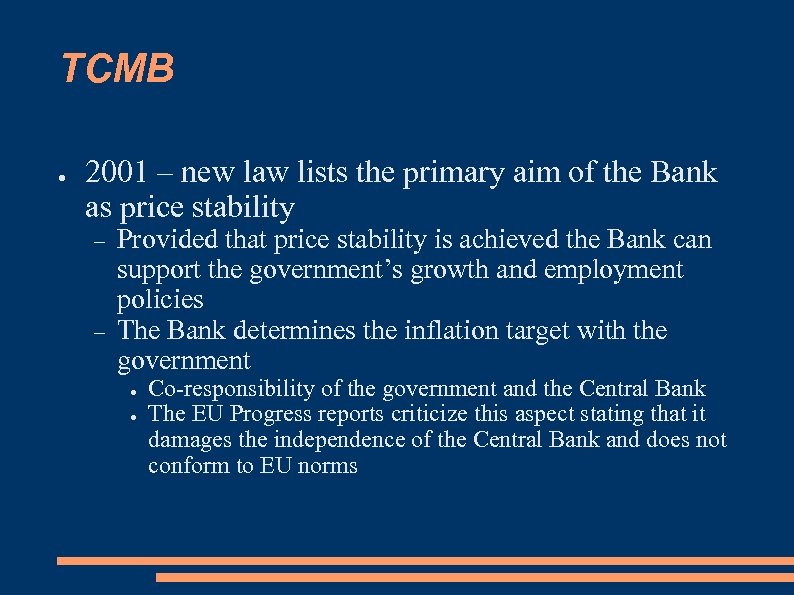 TCMB

● 2001 – new law lists the primary aim of the Bank as price stability
– Provided that price stability is achieved the Bank can support the government’s growth and employment policies
– The Bank determines the inflation target with the government
● Co-responsibility of the government and the Central Bank
● The EU Progress reports criticize this aspect stating that it damages the independence of the Central Bank and does not conform to EU norms